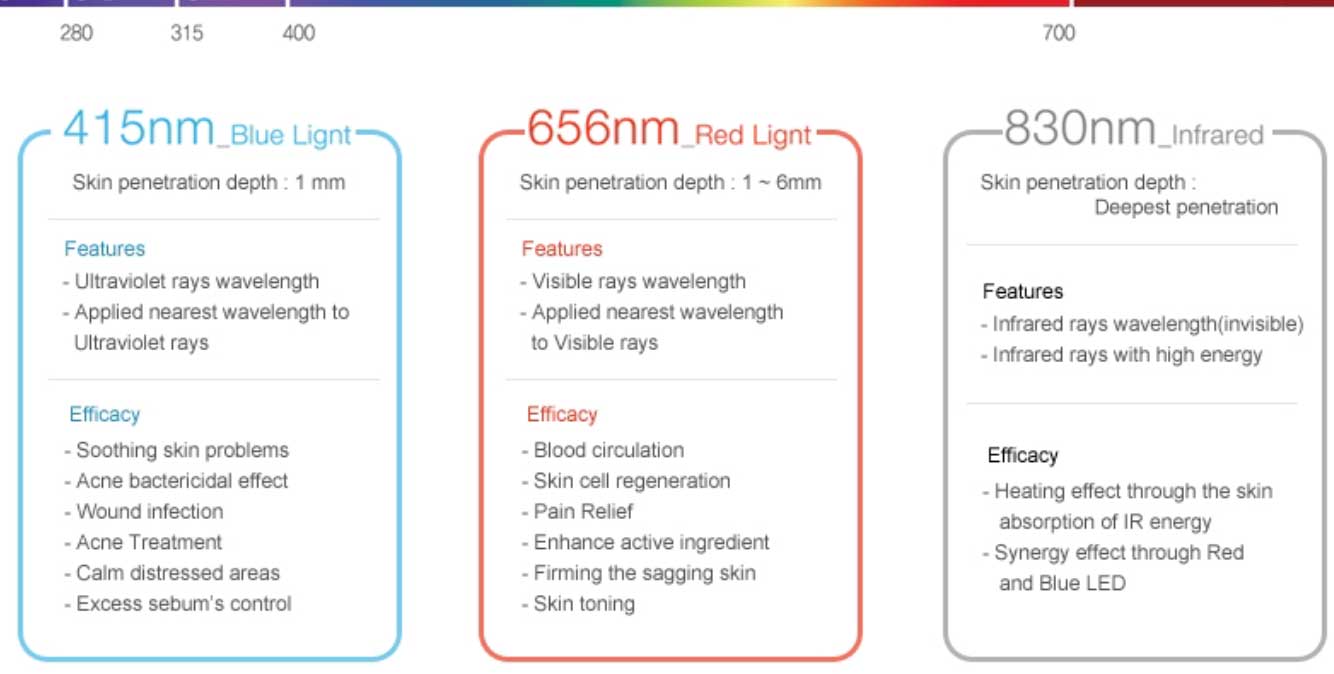 280 315 400 700

415nm_Blue Lignt

Skin penetration depth : 1 mm

Features
- Ultraviolet rays wavelength
- Applied nearest wavelength to Ultraviolet rays

Efficacy
- Soothing skin problems
- Acne bactericidal effect
- Wound infection
- Acne Treatment
- Calm distressed areas
- Excess sebum's control

656nm_Red Lignt

Skin penetration depth : 1 ~ 6mm

Features
- Visible rays wavelength
- Applied nearest wavelength to Visible rays

Efficacy
- Blood circulation
- Skin cell regeneration
- Pain Relief
- Enhance active ingredient
- Firming the sagging skin
- Skin toning

830nm_Infrared

Skin penetration depth : Deepest penetration

Features
- Infrared rays wavelength(invisible)
- Infrared rays with high energy

Efficacy
- Heating effect through the skin absorption of IR energy
- Synergy effect through Red and Blue LED